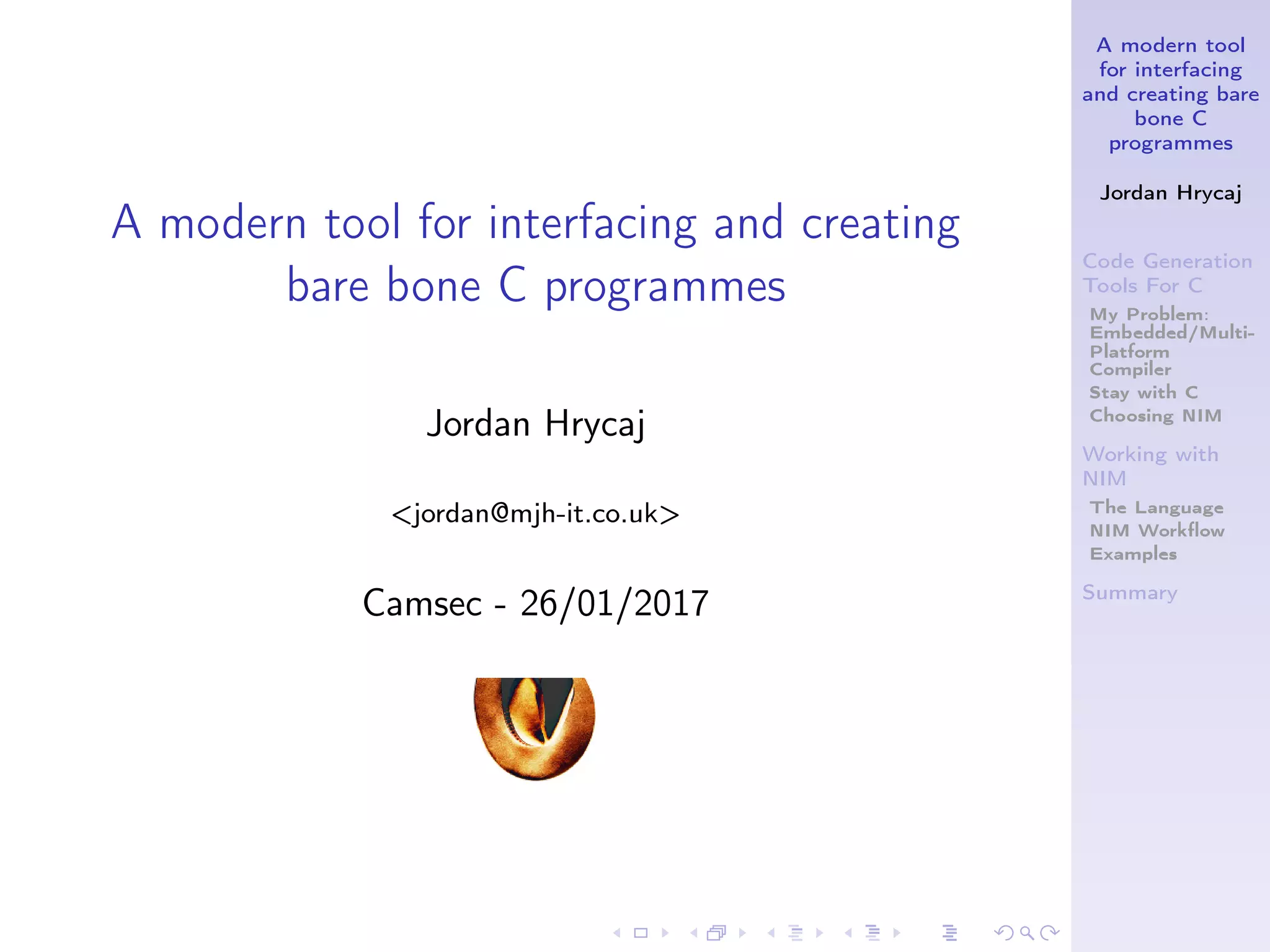 A modern tool for interfacing and creating bare bone C programmes

Jordan Hrycaj

<jordan@mjh-it.co.uk>

Camsec - 26/01/2017

A modern tool for interfacing and creating bare bone C programmes

Jordan Hrycaj

Code Generation Tools For C

My Problem: Embedded/Multi-Platform Compiler

Stay with C

Choosing NIM

Working with NIM

The Language

NIM Workflow

Examples

Summary